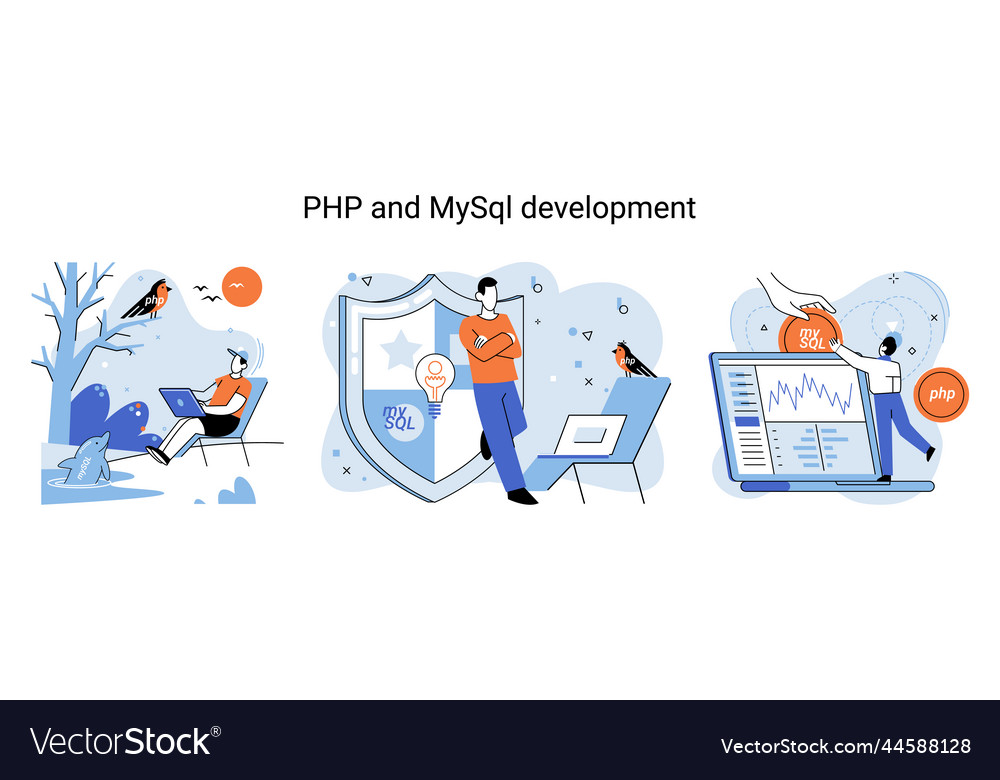 PHP and MySql development

php

mySQL

my SQL

php

my SQL

php

VectorStock®

VectorStock.com/44588128